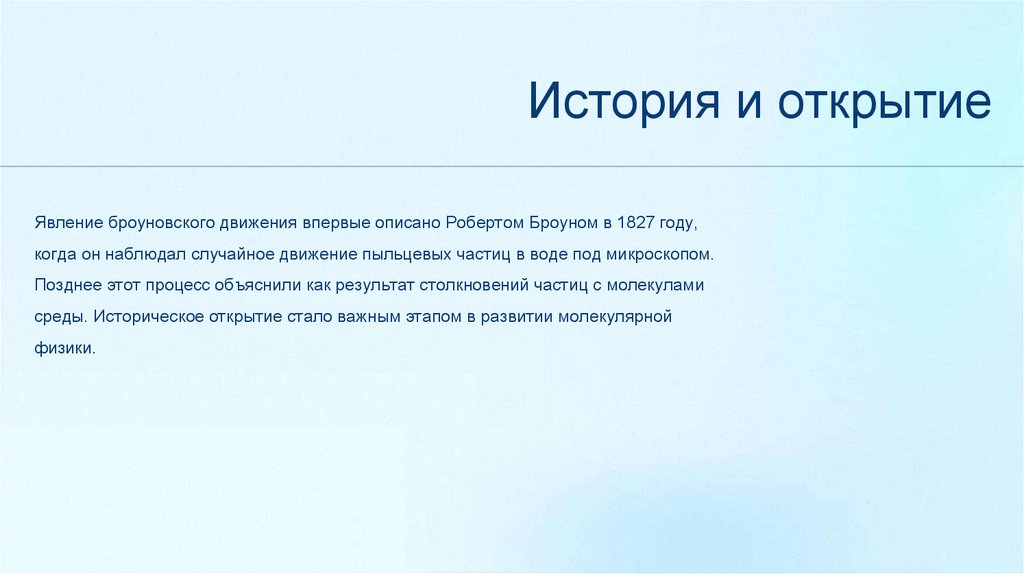 История и открытие

Явление броуновского движения впервые описано Робертом Броуном в 1827 году, когда он наблюдал случайное движение пыльцевых частиц в воде под микроскопом. Позднее этот процесс объяснили как результат столкновений частиц с молекулами среды. Историческое открытие стало важным этапом в развитии молекулярной физики.